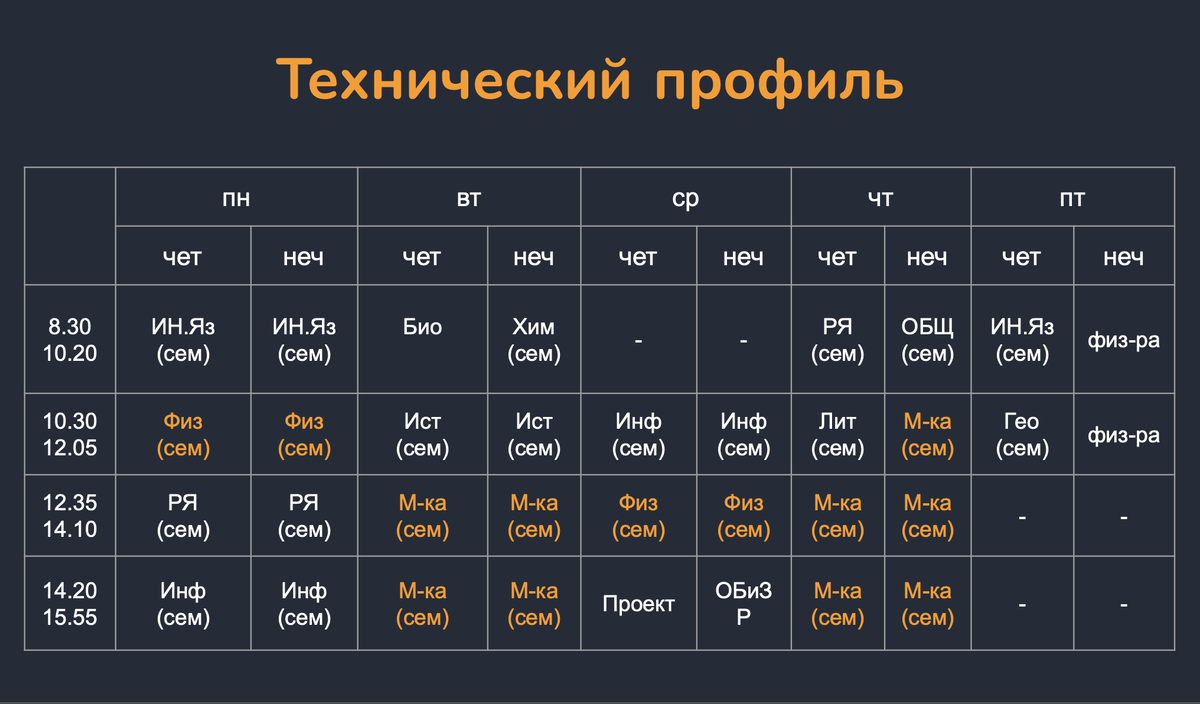 Технический профиль

| | пн | | вт | | ср | | чт | | пт | |
|---|---|---|---|---|---|---|---|---|---|---|
| | чет | неч | чет | неч | чет | неч | чет | неч | чет | неч |
| 8.30 10.20 | ИН.Яз (сем) | ИН.Яз (сем) | Био | Хим (сем) | - | - | РЯ (сем) | ОБЩ (сем) | ИН.Яз (сем) | физ-ра |
| 10.30 12.05 | Физ (сем) | Физ (сем) | Ист (сем) | Ист (сем) | Инф (сем) | Инф (сем) | Лит (сем) | М-ка (сем) | Гео (сем) | физ-ра |
| 12.35 14.10 | РЯ (сем) | РЯ (сем) | М-ка (сем) | М-ка (сем) | Физ (сем) | Физ (сем) | М-ка (сем) | М-ка (сем) | - | - |
| 14.20 15.55 | Инф (сем) | Инф (сем) | М-ка (сем) | М-ка (сем) | Проект | ОБиЗР | М-ка (сем) | М-ка (сем) | - | - |